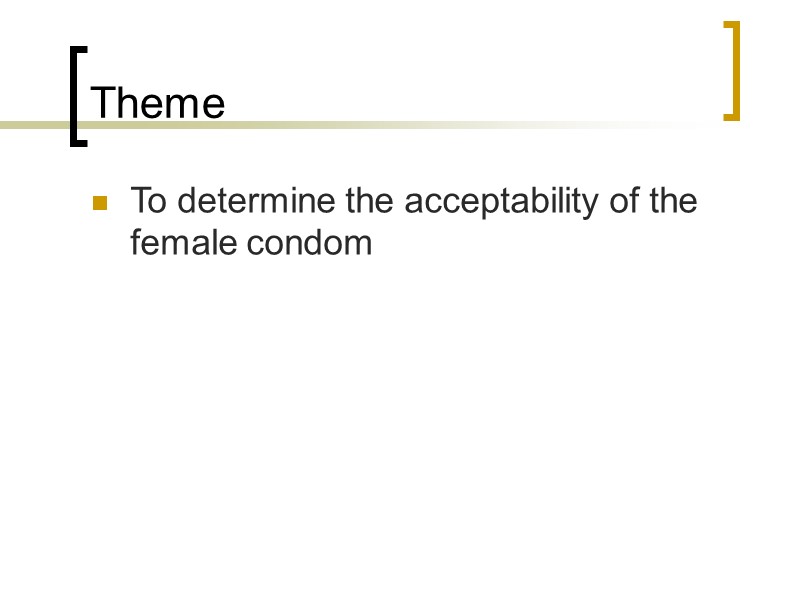 Theme

To determine the acceptability of the female condom